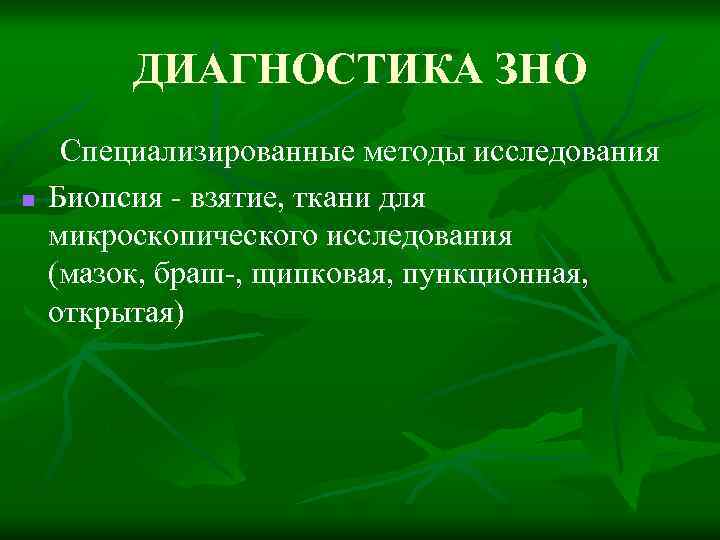 ДИАГНОСТИКА ЗНО

Специализированные методы исследования

Биопсия - взятие, ткани для микроскопического исследования (мазок, браш-, щипковая, пункционная, открытая)